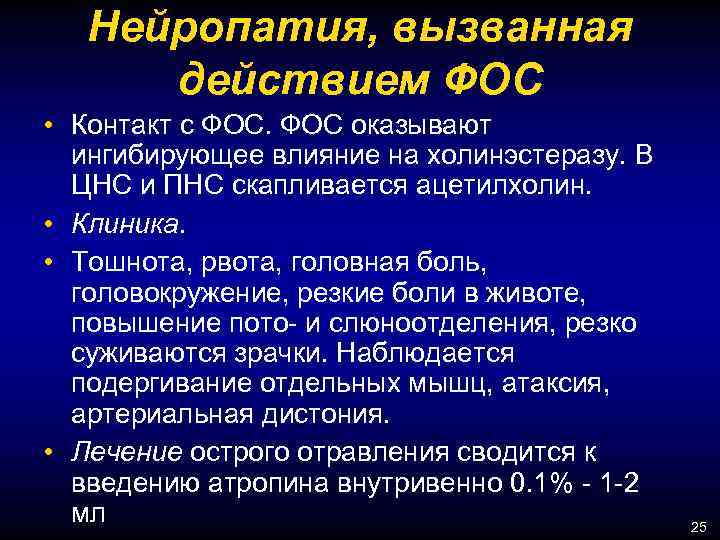 Нейропатия, вызванная действием ФОС

• Контакт с ФОС. ФОС оказывают ингибирующее влияние на холинэстеразу. В ЦНС и ПНС скапливается ацетилхолин.

• Клиника.

• Тошнота, рвота, головная боль, головокружение, резкие боли в животе, повышение пото- и слюноотделения, резко суживаются зрачки. Наблюдается подергивание отдельных мышц, атаксия, артериальная дистония.

• Лечение острого отравления сводится к введению атропина внутривенно 0.1% - 1-2 мл

25